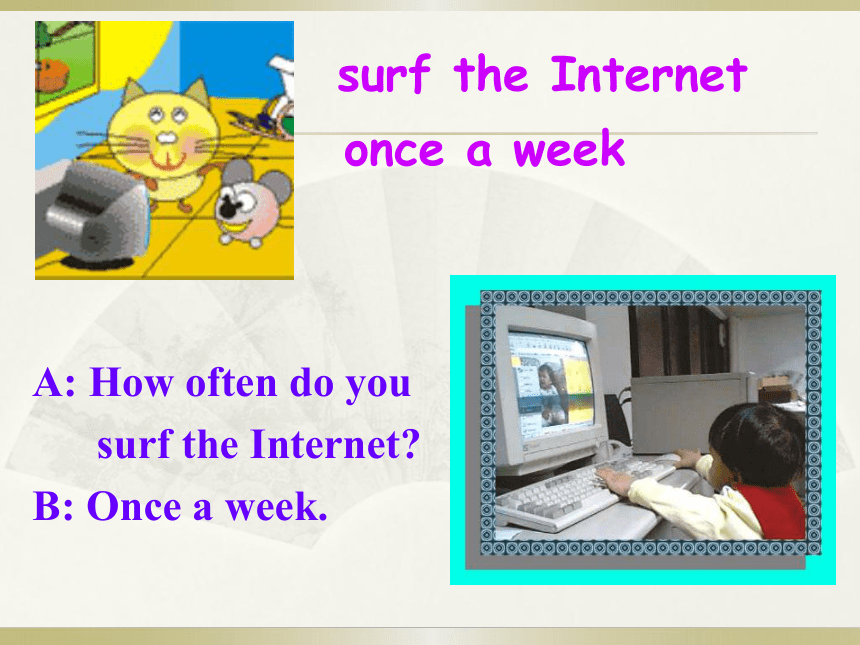 surf the Internet

once a week

A: How often do you surf the Internet?

B: Once a week.